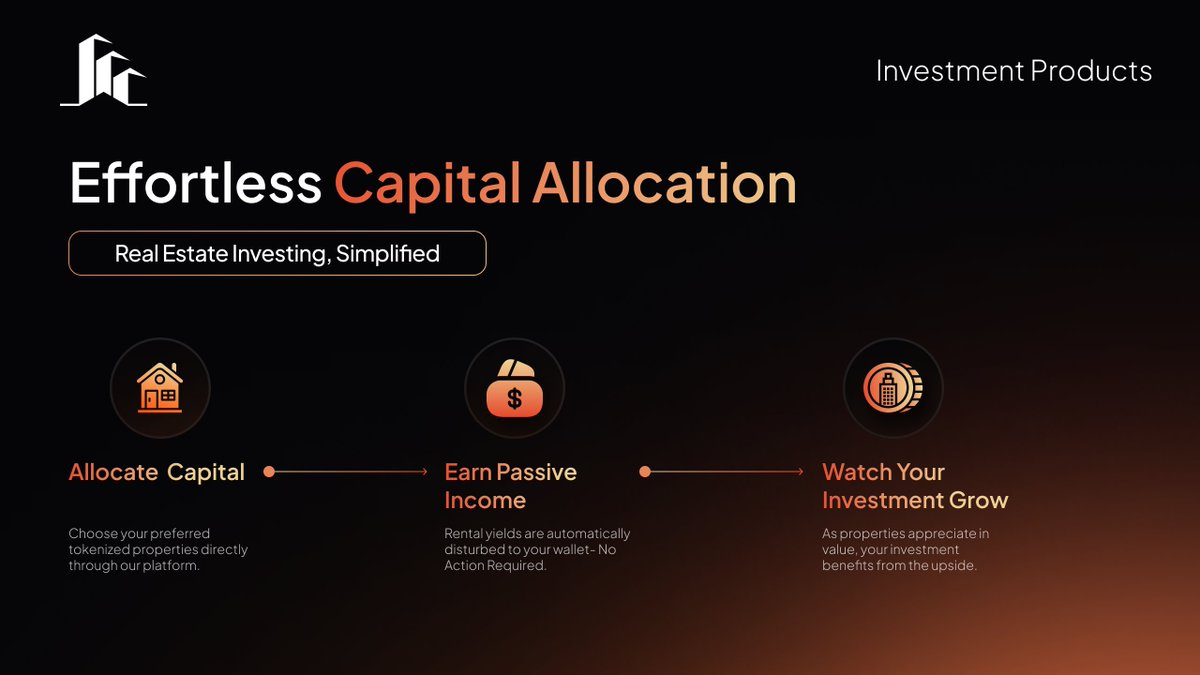 Investment Products

Effortless Capital Allocation

Real Estate Investing, Simplified

Allocate Capital

Choose your preferred tokenized properties directly through our platform.

Earn Passive Income

Rental yields are automatically disturbed to your wallet- No Action Required.

Watch Your Investment Grow

As properties appreciate in value, your investment benefits from the upside.